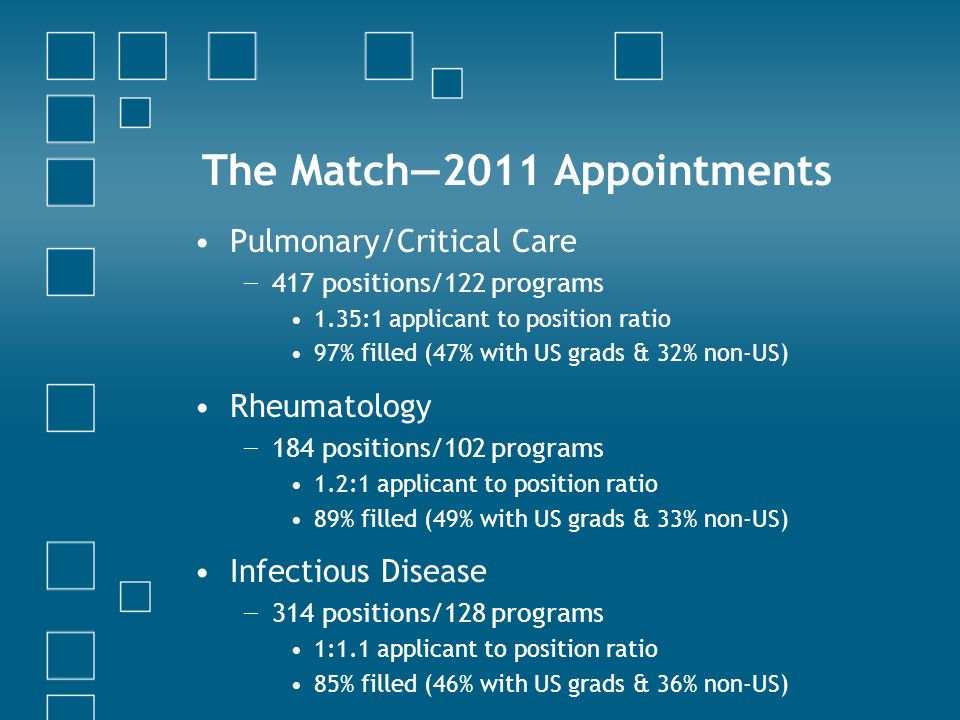 The Match—2011 Appointments

• Pulmonary/Critical Care
 – 417 positions/122 programs
 • 1.35:1 applicant to position ratio
 • 97% filled (47% with US grads & 32% non-US)

• Rheumatology
 – 184 positions/102 programs
 • 1.2:1 applicant to position ratio
 • 89% filled (49% with US grads & 33% non-US)

• Infectious Disease
 – 314 positions/128 programs
 • 1:1.1 applicant to position ratio
 • 85% filled (46% with US grads & 36% non-US)